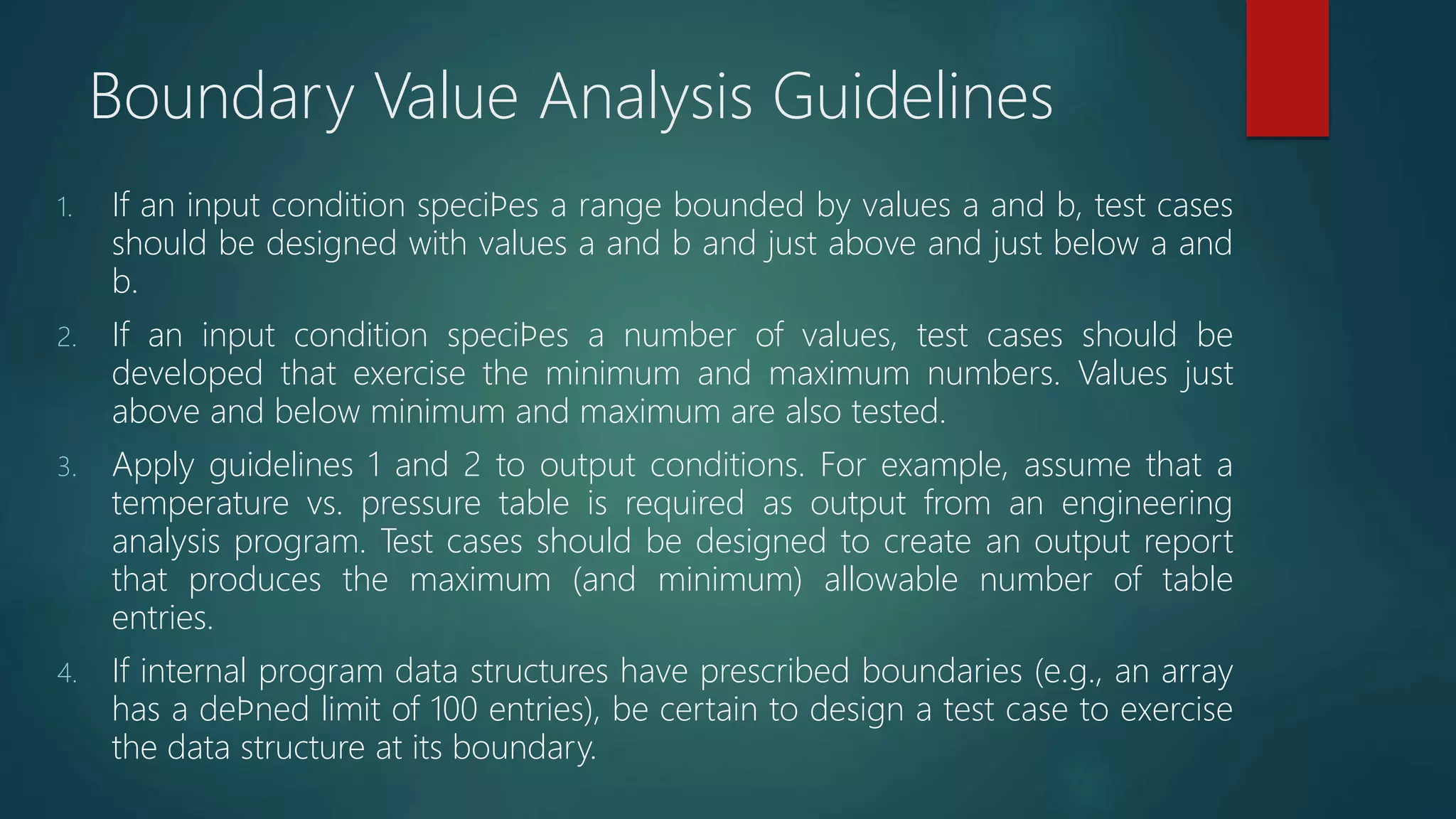 Boundary Value Analysis Guidelines

1. If an input condition speciÞes a range bounded by values a and b, test cases should be designed with values a and b and just above and just below a and b.

2. If an input condition speciÞes a number of values, test cases should be developed that exercise the minimum and maximum numbers. Values just above and below minimum and maximum are also tested.

3. Apply guidelines 1 and 2 to output conditions. For example, assume that a temperature vs. pressure table is required as output from an engineering analysis program. Test cases should be designed to create an output report that produces the maximum (and minimum) allowable number of table entries.

4. If internal program data structures have prescribed boundaries (e.g., an array has a deÞned limit of 100 entries), be certain to design a test case to exercise the data structure at its boundary.